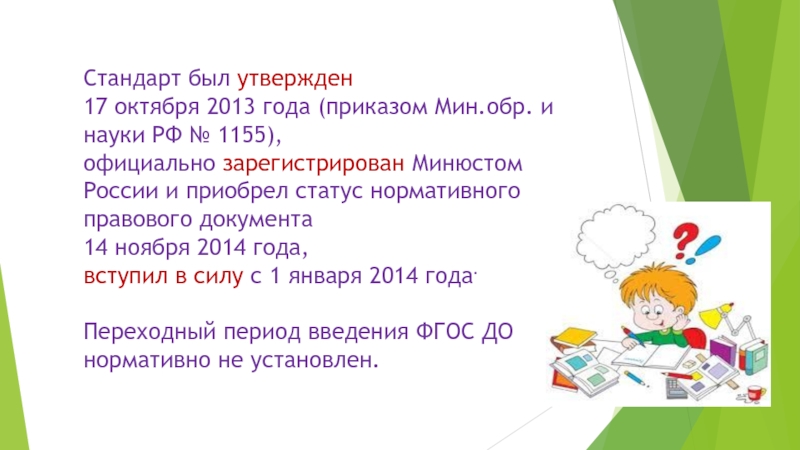 Стандарт был утвержден
17 октября 2013 года (приказом Мин.обр. и науки РФ № 1155),
официально зарегистрирован Минюстом России и приобрел статус нормативного правового документа
14 ноября 2014 года,
вступил в силу с 1 января 2014 года.

Переходный период введения ФГОС ДО нормативно не установлен.